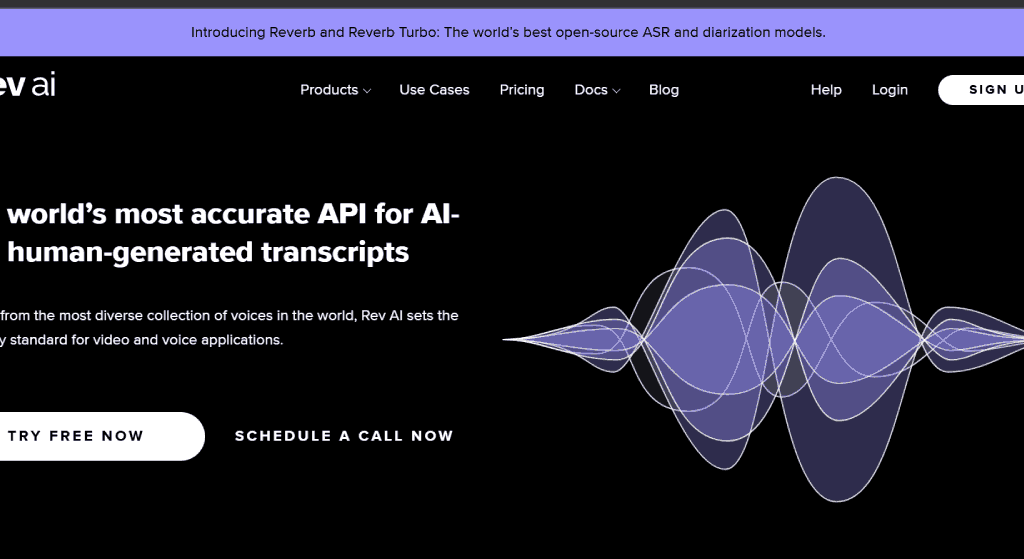 Introducing Reverb and Reverb Turbo: The world's best open-source ASR and diarization models.

ev ai

Products Use Cases Pricing Docs Blog

Help Login SIGN U

world's most accurate API for AI- human-generated transcripts

from the most diverse collection of voices in the world, Rev AI sets the y standard for video and voice applications.

TRY FREE NOW

SCHEDULE A CALL NOW